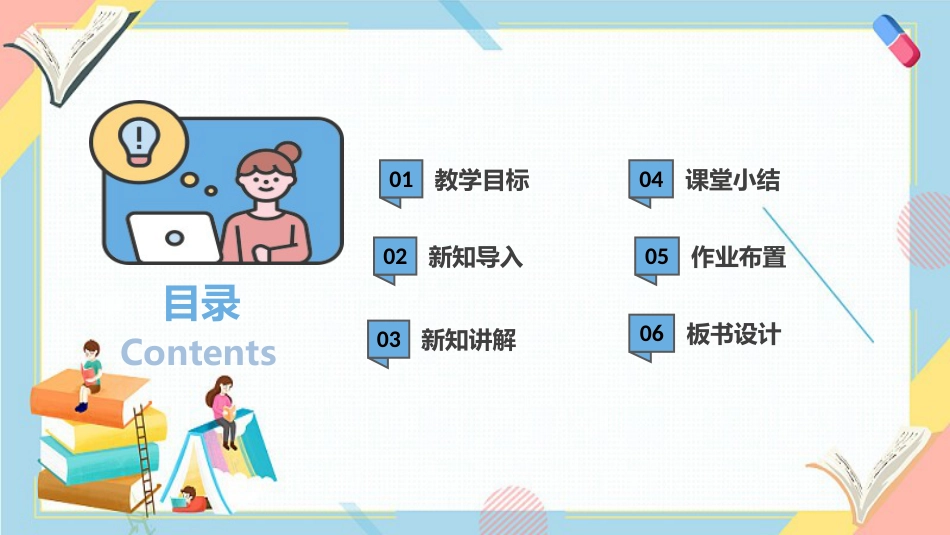 目录
Contents

01 教学目标

02 新知导入

03 新知讲解

04 课堂小结

05 作业布置

06 板书设计